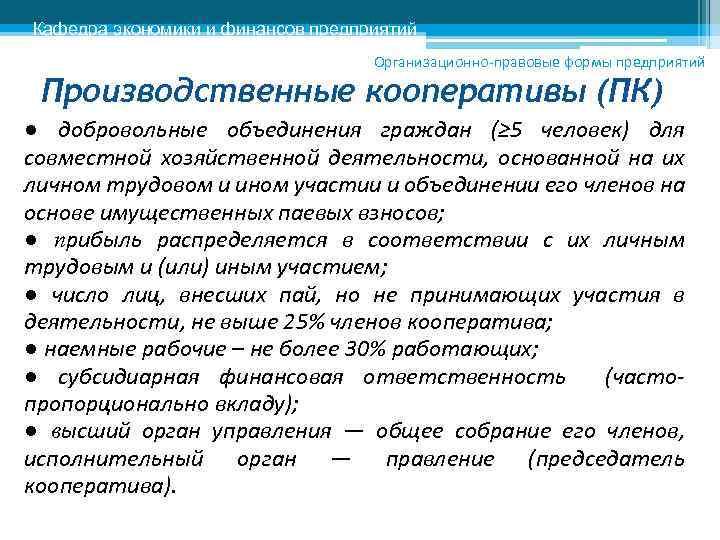 Кафедра экономики и финансов предприятий

Организационно-правовые формы предприятий

Производственные кооперативы (ПК)

● добровольные объединения граждан (≥5 человек) для совместной хозяйственной деятельности, основанной на их личном трудовом и ином участии и объединении его членов на основе имущественных паевых взносов;
● прибыль распределяется в соответствии с их личным трудовым и (или) иным участием;
● число лиц, внесших пай, но не принимающих участия в деятельности, не выше 25% членов кооператива;
● наемные рабочие – не более 30% работающих;
● субсидиарная финансовая ответственность (часто-пропорционально вкладу);
● высший орган управления — общее собрание его членов, исполнительный орган — правление (председатель кооператива).